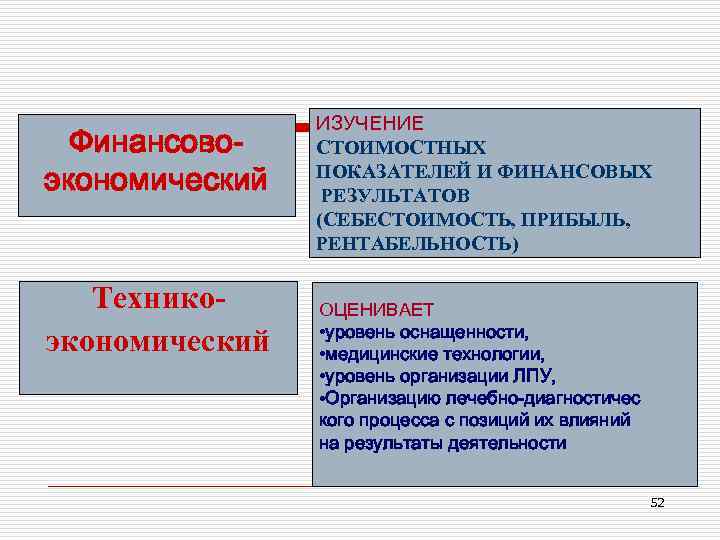 Финансово-экономический

ИЗУЧЕНИЕ
СТОИМОСТНЫХ ПОКАЗАТЕЛЕЙ И ФИНАНСОВЫХ РЕЗУЛЬТАТОВ (СЕБЕСТОИМОСТЬ, ПРИБЫЛЬ, РЕНТАБЕЛЬНОСТЬ)

Технико-экономический

ОЦЕНИВАЕТ
•уровень оснащенности,
•медицинские технологии,
•уровень организации ЛПУ,
•Организацию лечебно-диагностичес кого процесса с позиций их влияний на результаты деятельности

52